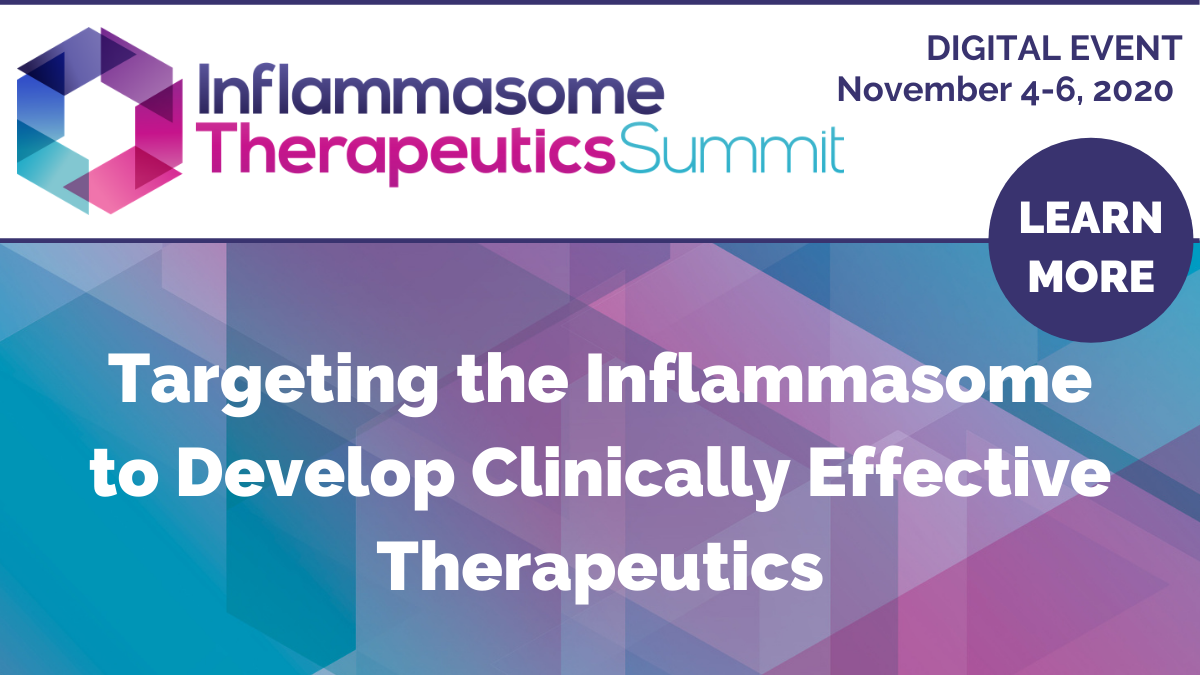 Inflammasome
Therapeutics Summit

DIGITAL EVENT
November 4-6, 2020

LEARN MORE

Targeting the Inflammasome to Develop Clinically Effective Therapeutics